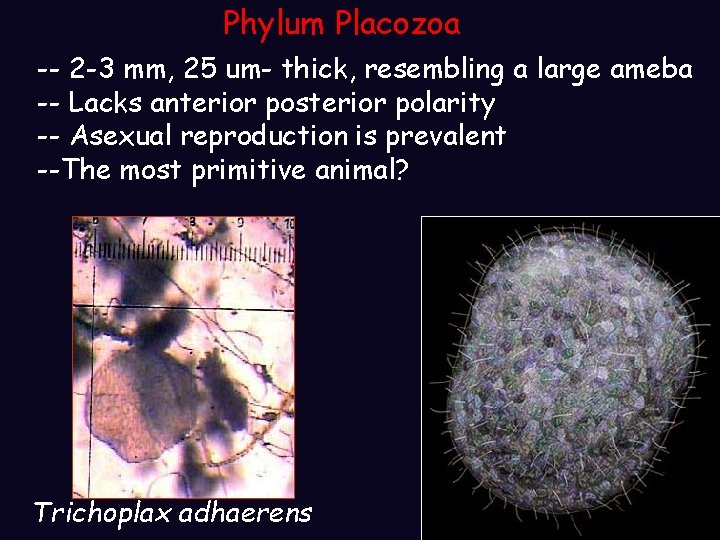 Phylum Placozoa

-- 2-3 mm, 25 um- thick, resembling a large ameba
-- Lacks anterior posterior polarity
-- Asexual reproduction is prevalent
--The most primitive animal?

6 7 8 9 10

Trichoplax adhaerens